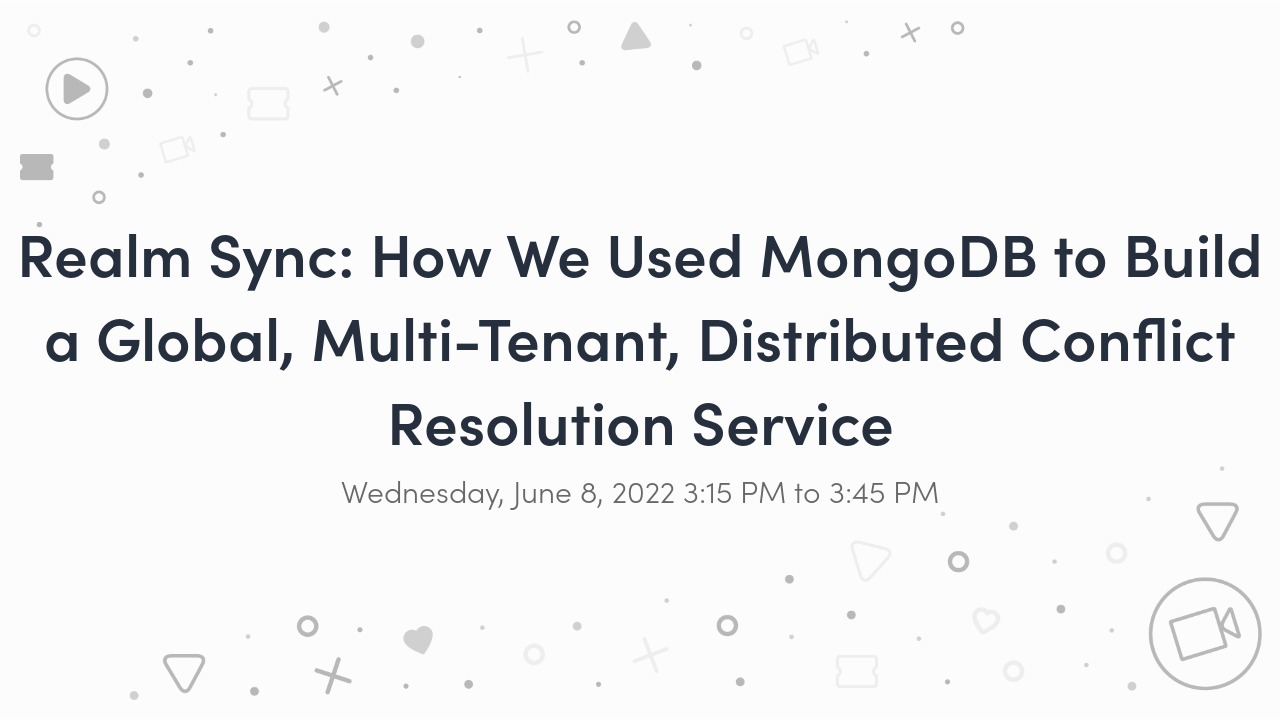 Realm Sync: How We Used MongoDB to Build a Global, Multi-Tenant, Distributed Conflict Resolution Service

Wednesday, June 8, 2022 3:15 PM to 3:45 PM